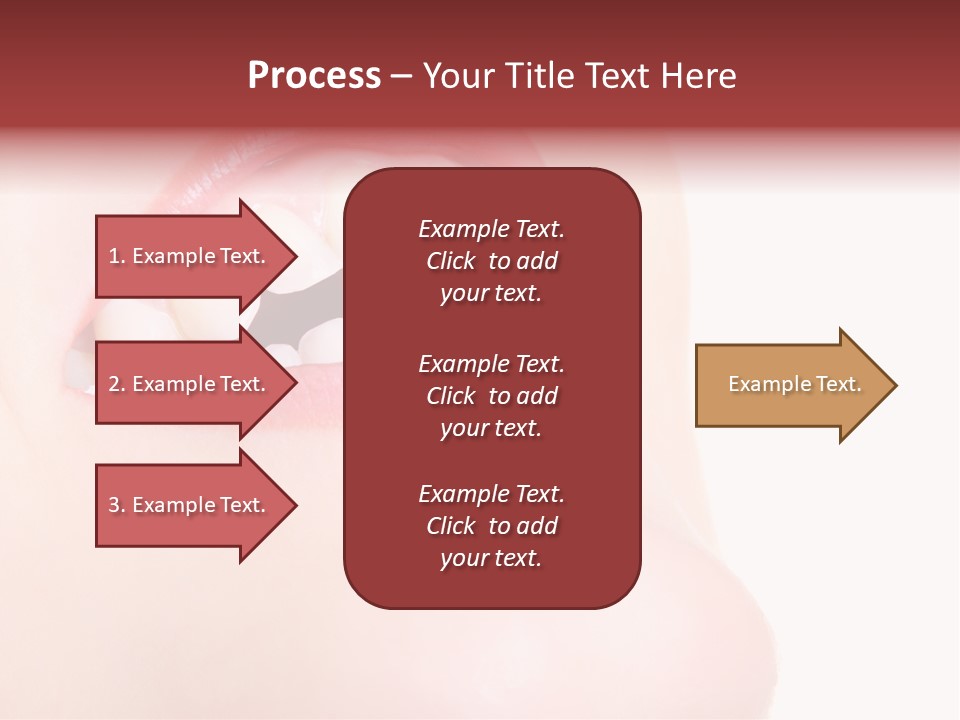 Process – Your Title Text Here

1. Example Text.

2. Example Text.

3. Example Text.

Example Text. Click to add your text.

Example Text. Click to add your text.

Example Text. Click to add your text.

Example Text.